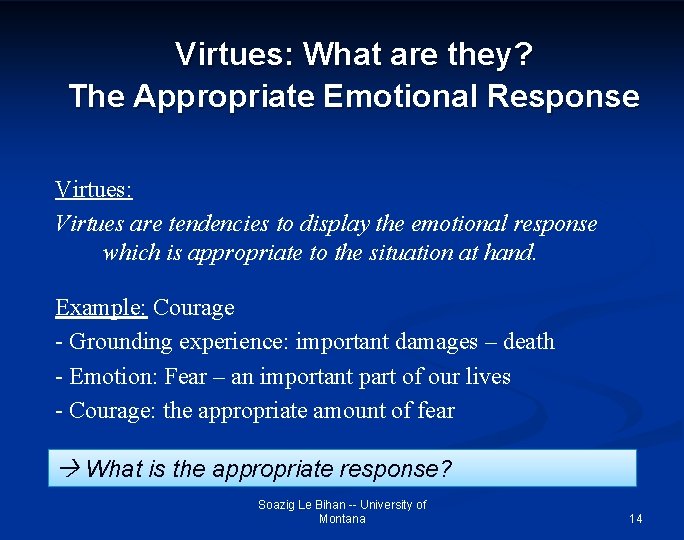 Virtues: What are they?
The Appropriate Emotional Response

Virtues:
Virtues are tendencies to display the emotional response which is appropriate to the situation at hand.

Example: Courage
- Grounding experience: important damages – death
- Emotion: Fear – an important part of our lives
- Courage: the appropriate amount of fear

→ What is the appropriate response?

Soazig Le Bihan -- University of Montana

14